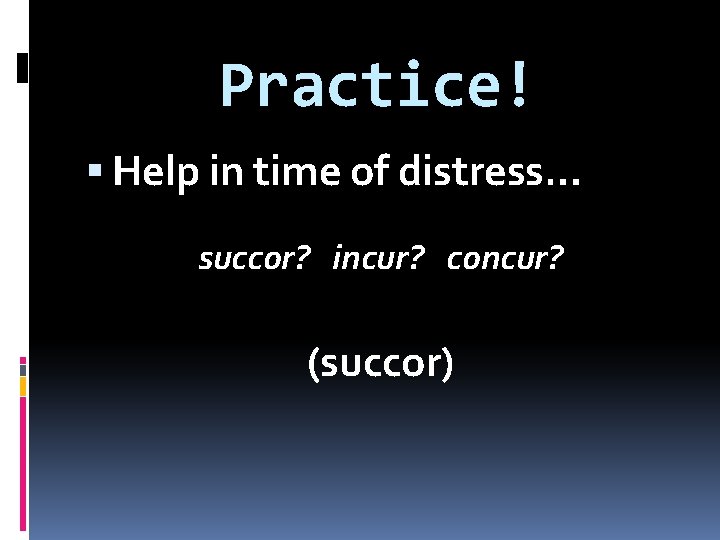 Practice!

▪ Help in time of distress…

succor? incur? concur?

(succor)